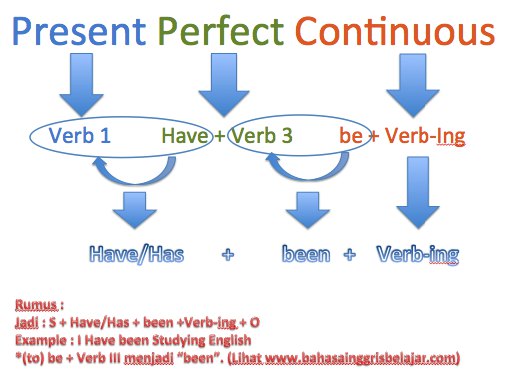 Present Perfect Continuous

Verb 1 Have + Verb 3 be + Verb-Ing

Have/Has + been + Verb-ing

Rumus :
Jadi : S + Have/Has + been +Verb-ing + O
Example : I Have been Studying English
*(to) be + Verb III menjadi "been". (Lihat www.bahasainggrisbelajar.com)